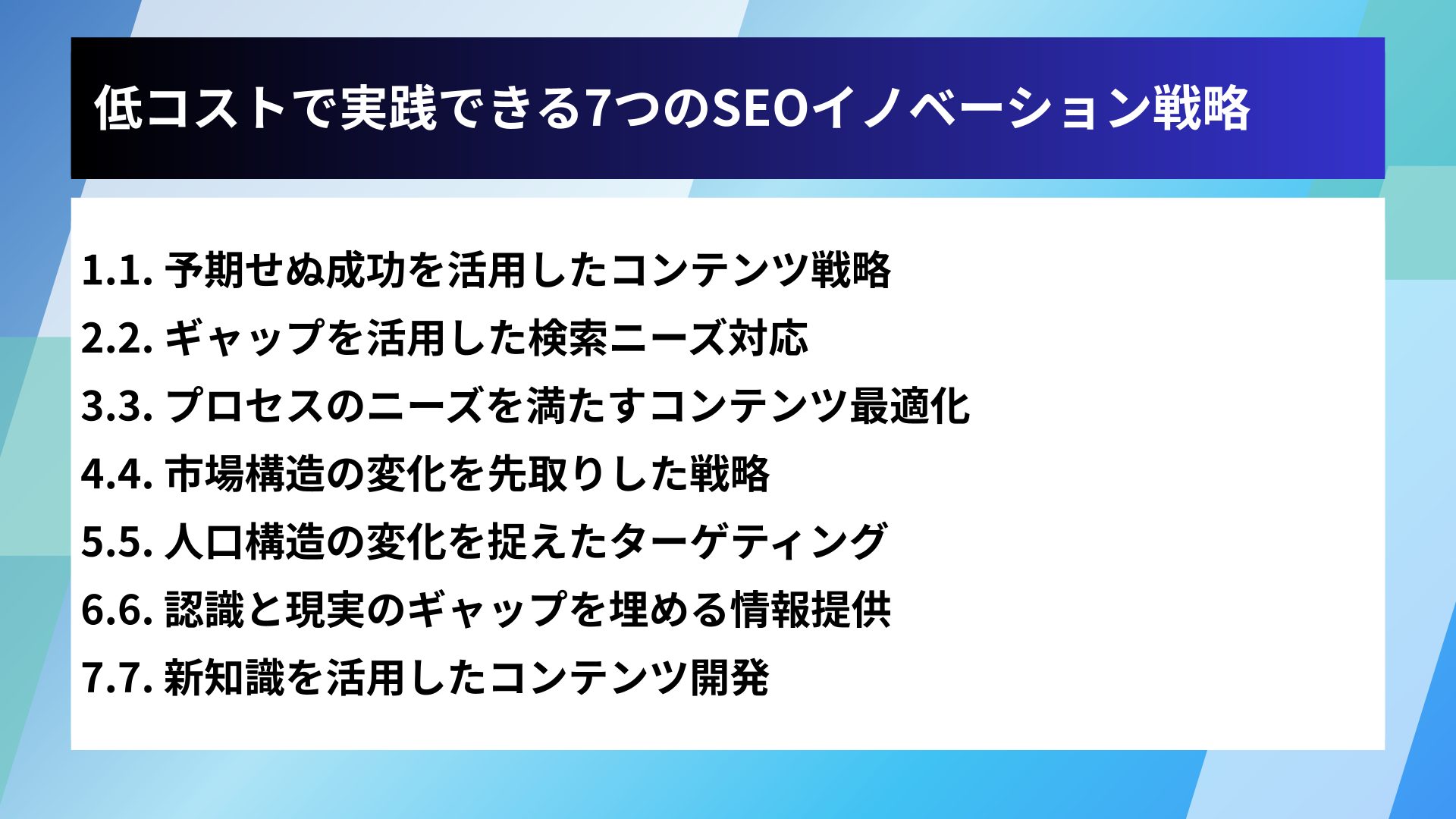 低コストで実践できる7つのSEOイノベーション戦略

1.1. 予期せぬ成功を活用したコンテンツ戦略
2.2. ギャップを活用した検索ニーズ対応
3.3. プロセスのニーズを満たすコンテンツ最適化
4.4. 市場構造の変化を先取りした戦略
5.5. 人口構造の変化を捉えたターゲティング
6.6. 認識と現実のギャップを埋める情報提供
7.7. 新知識を活用したコンテンツ開発